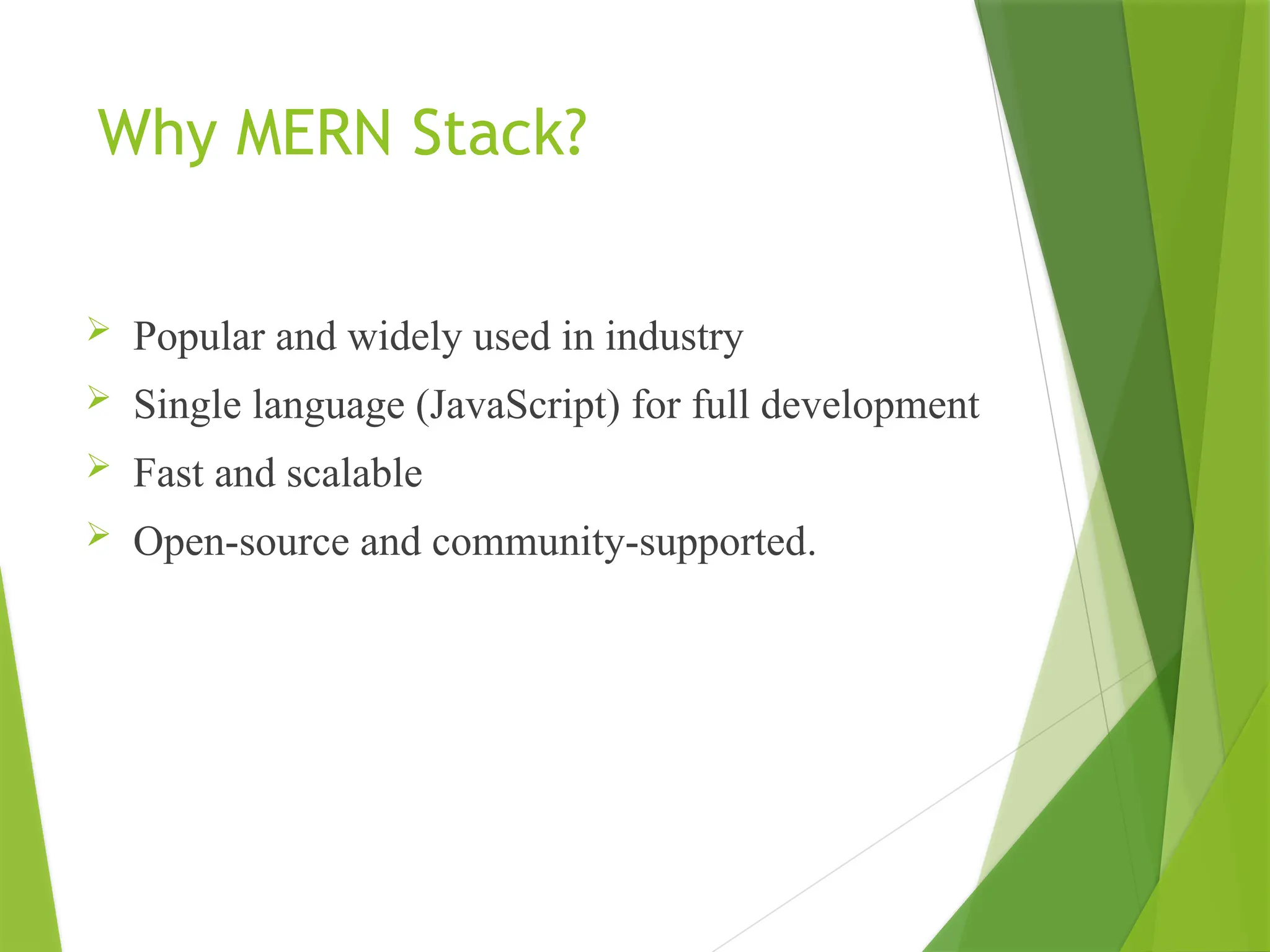 Why MERN Stack?

➢ Popular and widely used in industry
➢ Single language (JavaScript) for full development
➢ Fast and scalable
➢ Open-source and community-supported.